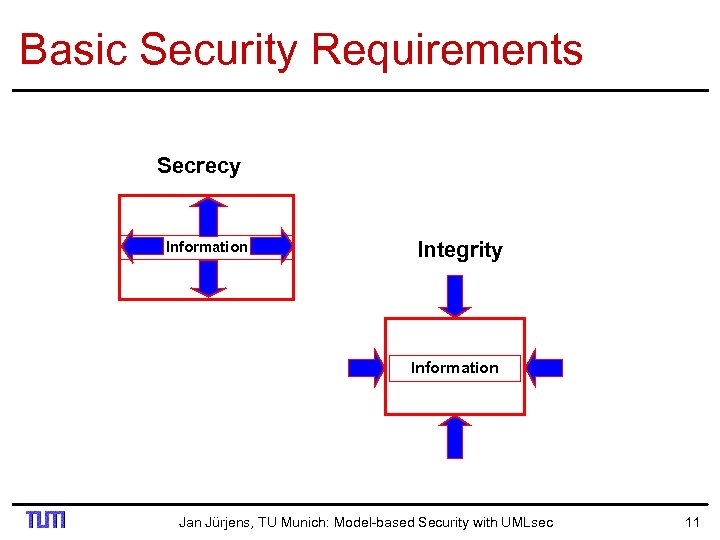 Basic Security Requirements

Secrecy

Information

Integrity

Information

TUM

Jan Jürjens, TU Munich: Model-based Security with UMLsec

11